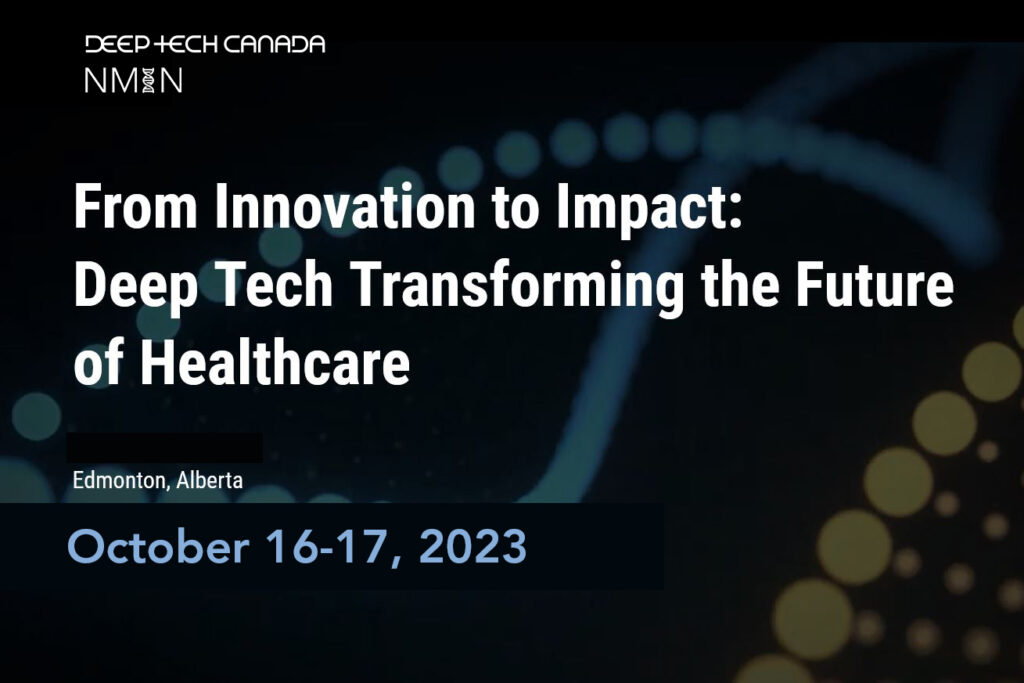 DEEP TECH CANADA
NMIN

From Innovation to Impact: Deep Tech Transforming the Future of Healthcare

Edmonton, Alberta

October 16-17, 2023